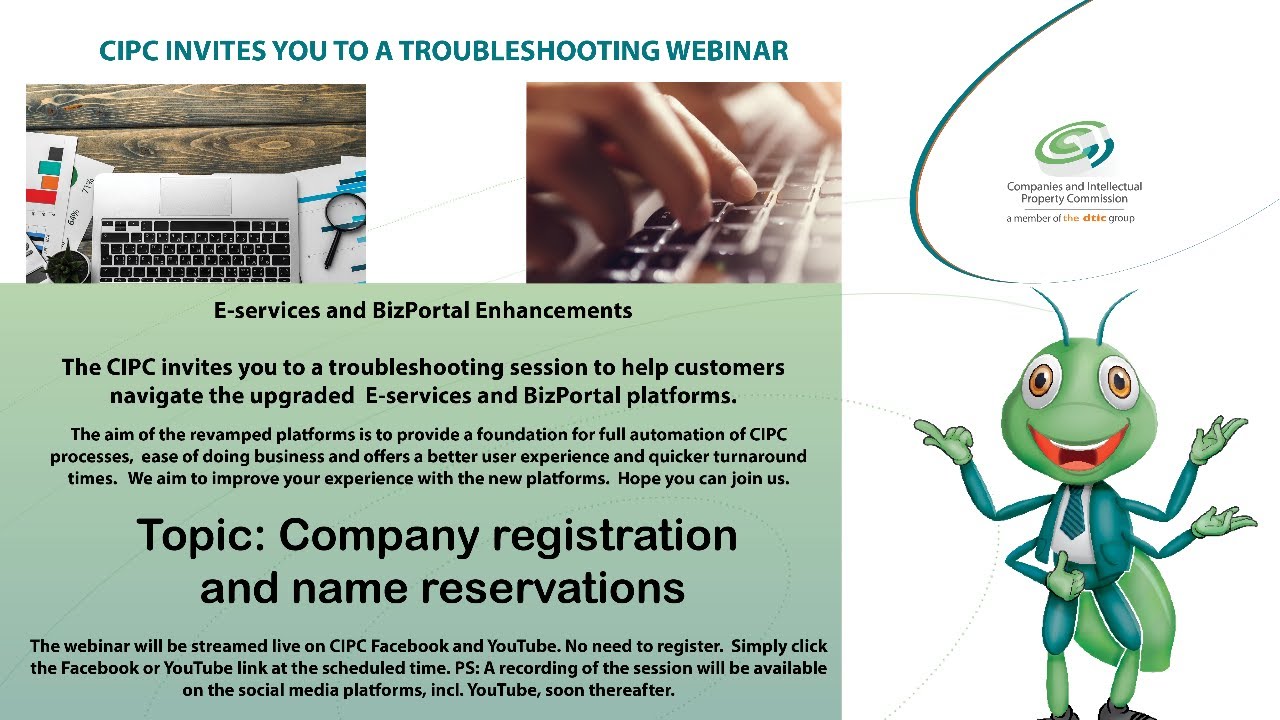 CIPC INVITES YOU TO A TROUBLESHOOTING WEBINAR

Companies and Intellectual Property Commission
a member of the dtic group

E-services and BizPortal Enhancements

The CIPC invites you to a troubleshooting session to help customers navigate the upgraded E-services and BizPortal platforms.

The aim of the revamped platforms is to provide a foundation for full automation of CIPC processes, ease of doing business and offers a better user experience and quicker turnaround times. We aim to improve your experience with the new platforms. Hope you can join us.

Topic: Company registration and name reservations

The webinar will be streamed live on CIPC Facebook and YouTube. No need to register. Simply click the Facebook or YouTube link at the scheduled time. PS: A recording of the session will be available on the social media platforms, incl. YouTube, soon thereafter.